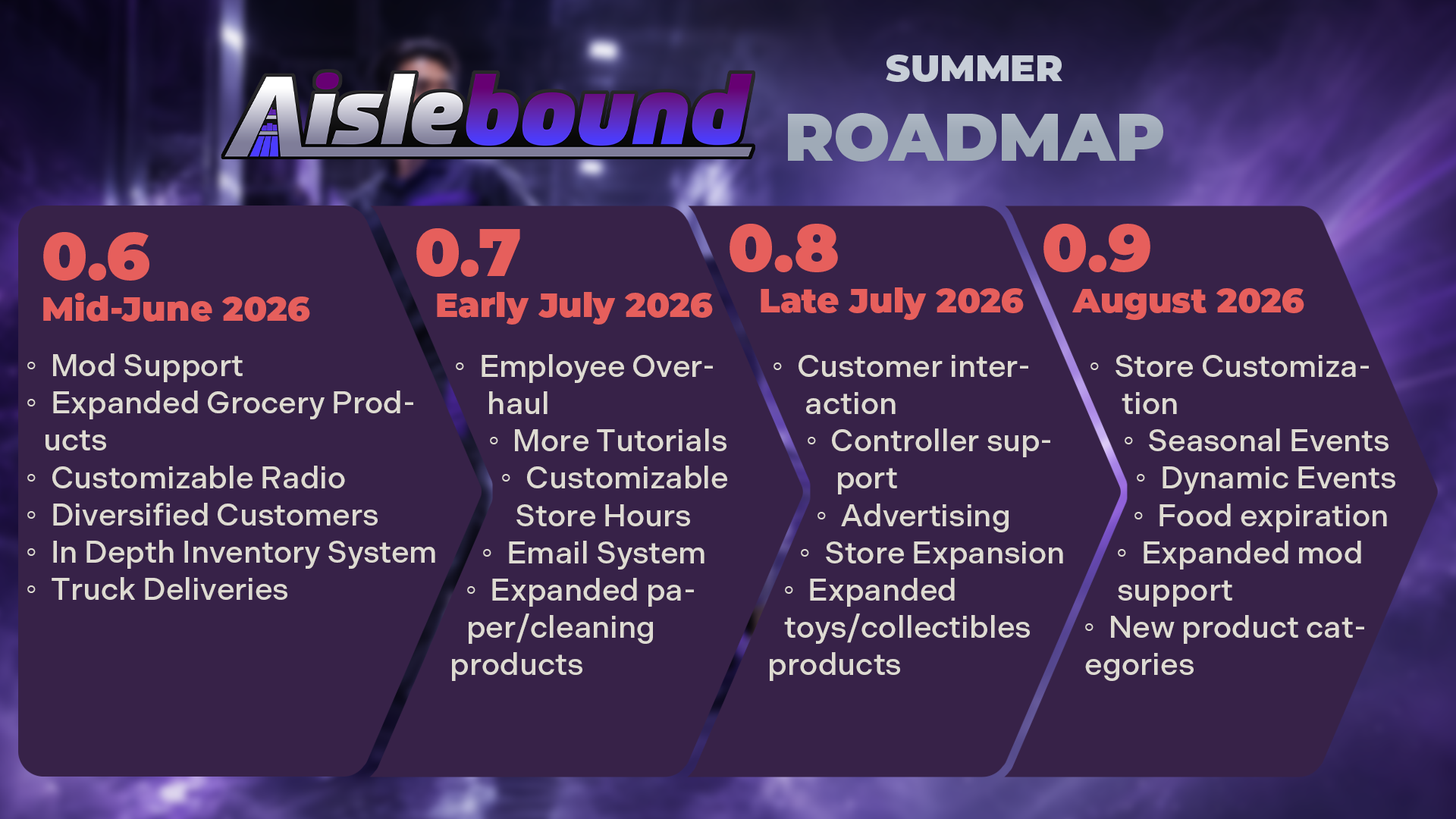 Aislebound

SUMMER
ROADMAP

0.6
Mid-June 2026

◦ Mod Support
◦ Expanded Grocery Products
◦ Customizable Radio
◦ Diversified Customers
◦ In Depth Inventory System
◦ Truck Deliveries

0.7
Early July 2026

◦ Employee Overhaul
◦ More Tutorials
◦ Customizable Store Hours
◦ Email System
◦ Expanded paper/cleaning products

0.8
Late July 2026

◦ Customer interaction
◦ Controller support
◦ Advertising
◦ Store Expansion
◦ Expanded toys/collectibles products

0.9
August 2026

◦ Store Customization
◦ Seasonal Events
◦ Dynamic Events
◦ Food expiration
◦ Expanded mod support
◦ New product categories